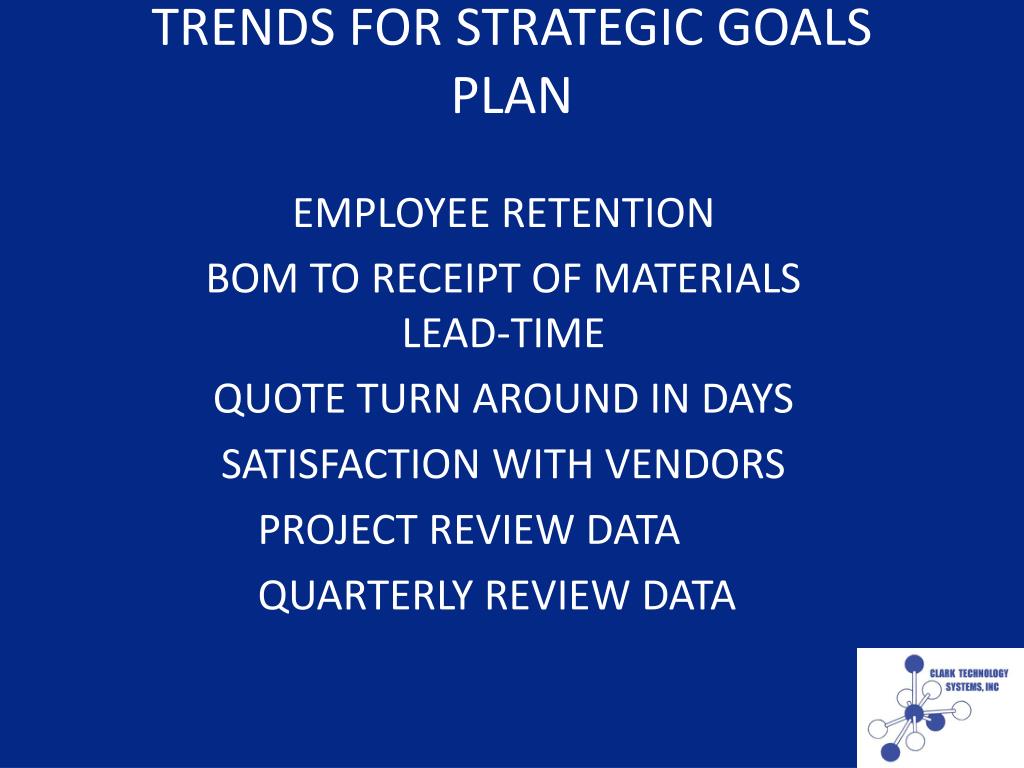 TRENDS FOR STRATEGIC GOALS PLAN

EMPLOYEE RETENTION

BOM TO RECEIPT OF MATERIALS LEAD-TIME

QUOTE TURN AROUND IN DAYS

SATISFACTION WITH VENDORS

PROJECT REVIEW DATA

QUARTERLY REVIEW DATA

CLARK TECHNOLOGY SYSTEMS, INC